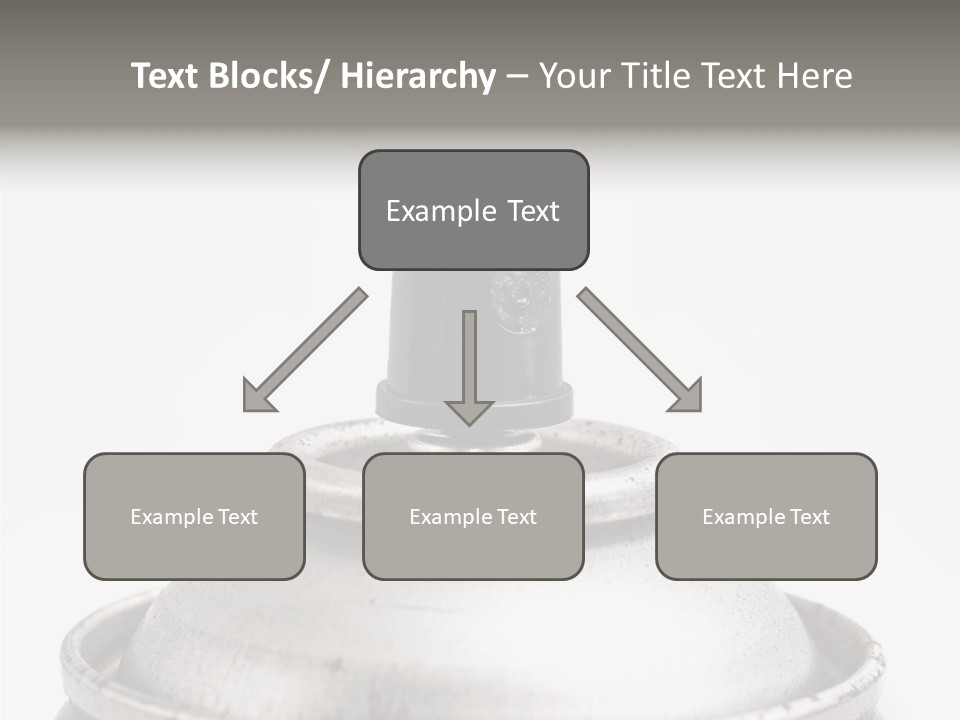 Text Blocks/ Hierarchy – Your Title Text Here

Example Text

Example Text

Example Text

Example Text